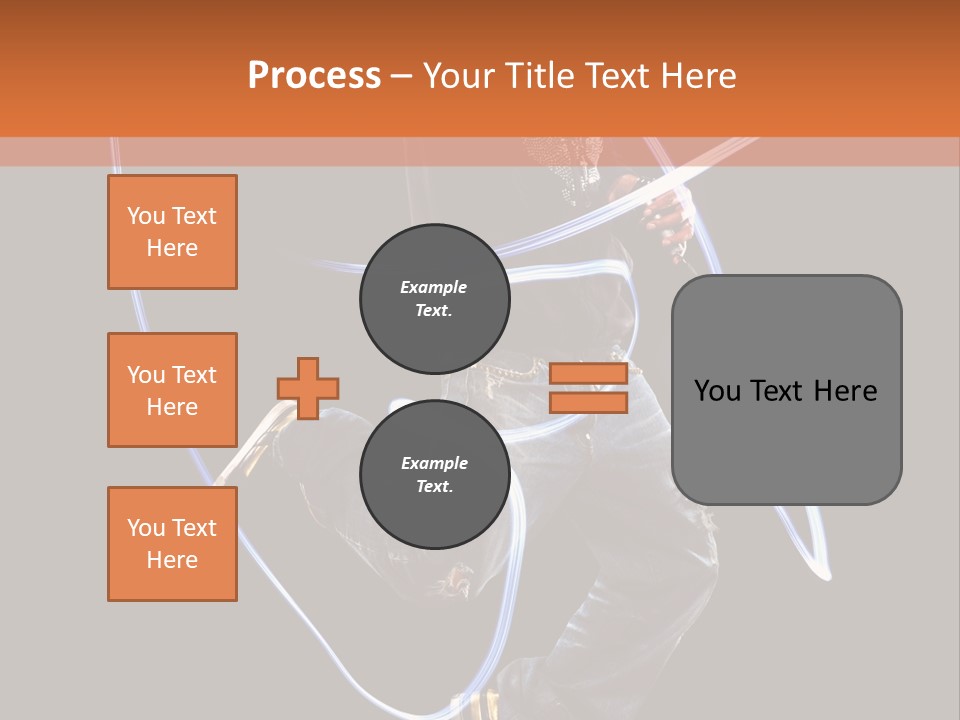 Process – Your Title Text Here

You Text Here

You Text Here

You Text Here

Example Text.

Example Text.

You Text Here